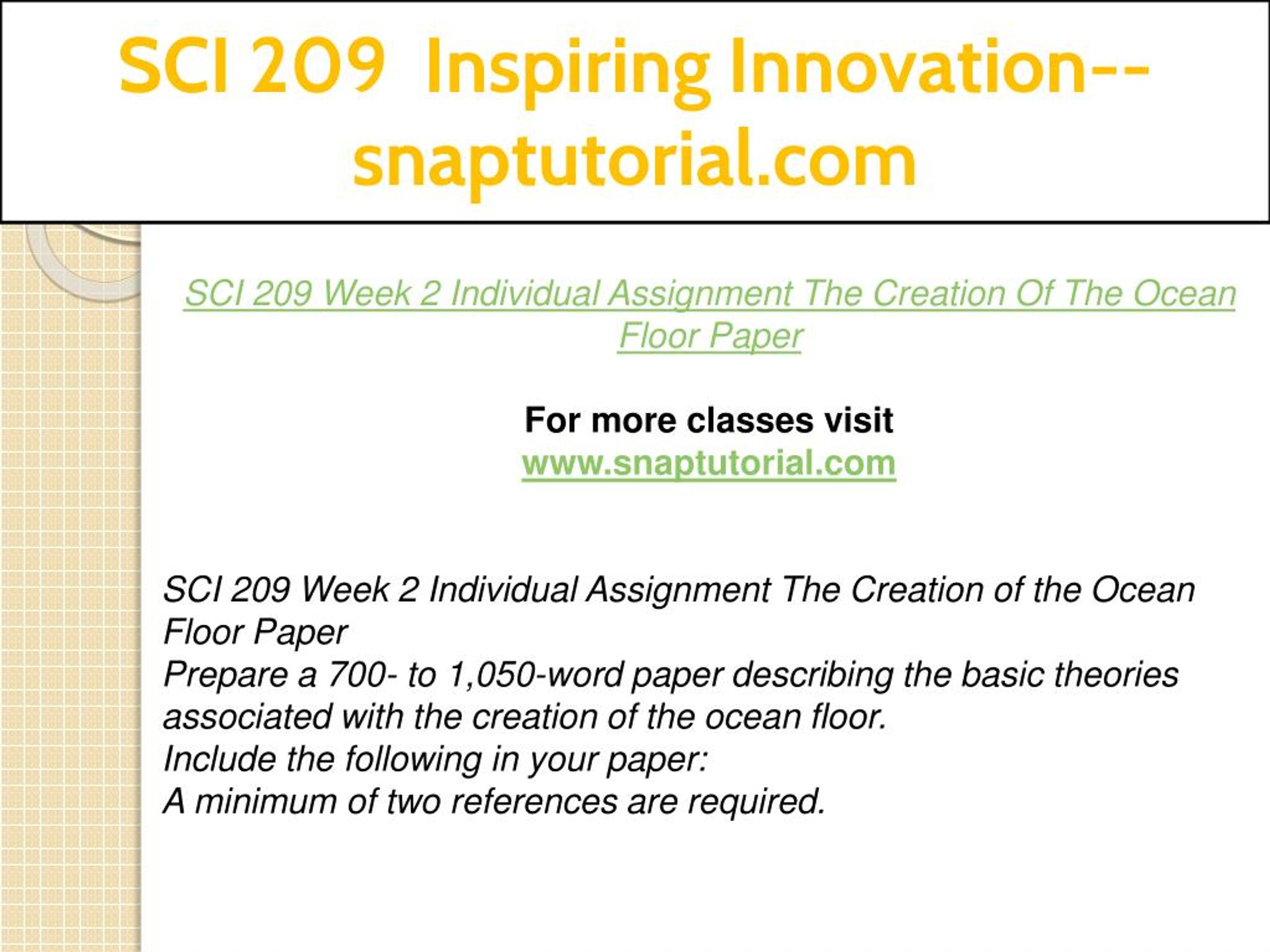 SCI 209 Inspiring Innovation--snaptutorial.com

SCI 209 Week 2 Individual Assignment The Creation Of The Ocean Floor Paper

For more classes visit
www.snaptutorial.com

SCI 209 Week 2 Individual Assignment The Creation of the Ocean Floor Paper
Prepare a 700- to 1,050-word paper describing the basic theories associated with the creation of the ocean floor.
Include the following in your paper:
A minimum of two references are required.